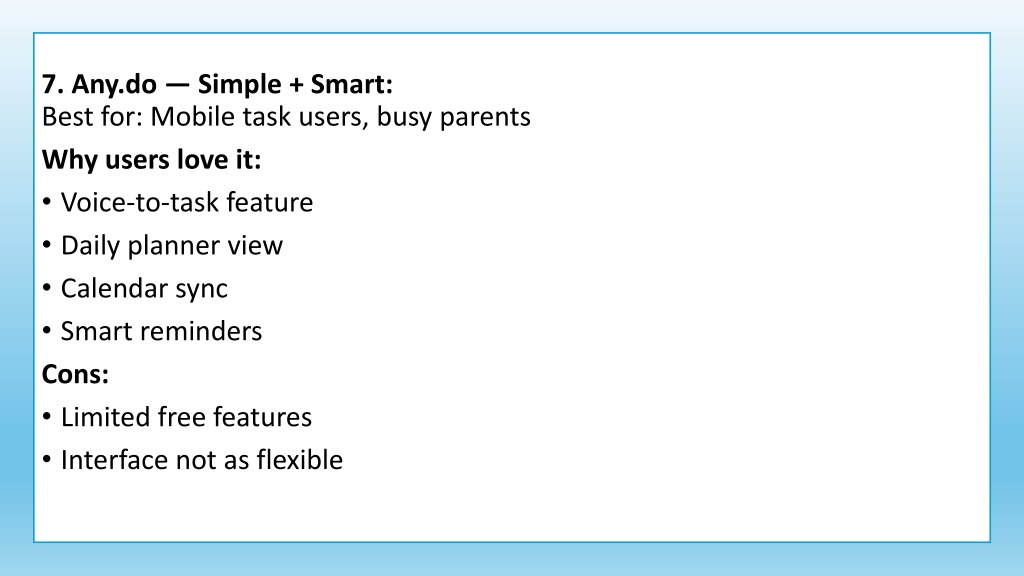 7. Any.do — Simple + Smart:
Best for: Mobile task users, busy parents

Why users love it:

• Voice-to-task feature
• Daily planner view
• Calendar sync
• Smart reminders

Cons:

• Limited free features
• Interface not as flexible